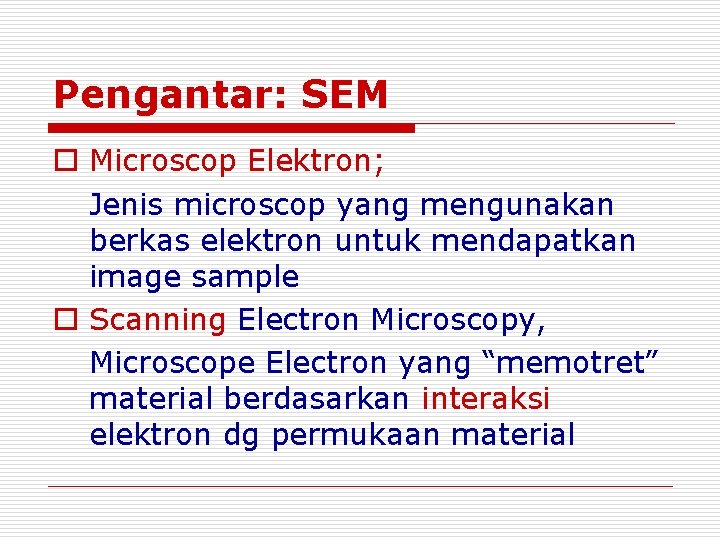 Pengantar: SEM

Microscop Elektron;

Jenis microscop yang mengunakan berkas elektron untuk mendapatkan image sample

Scanning Electron Microscopy,

Microscope Electron yang “memotret” material berdasarkan interaksi elektron dg permukaan material